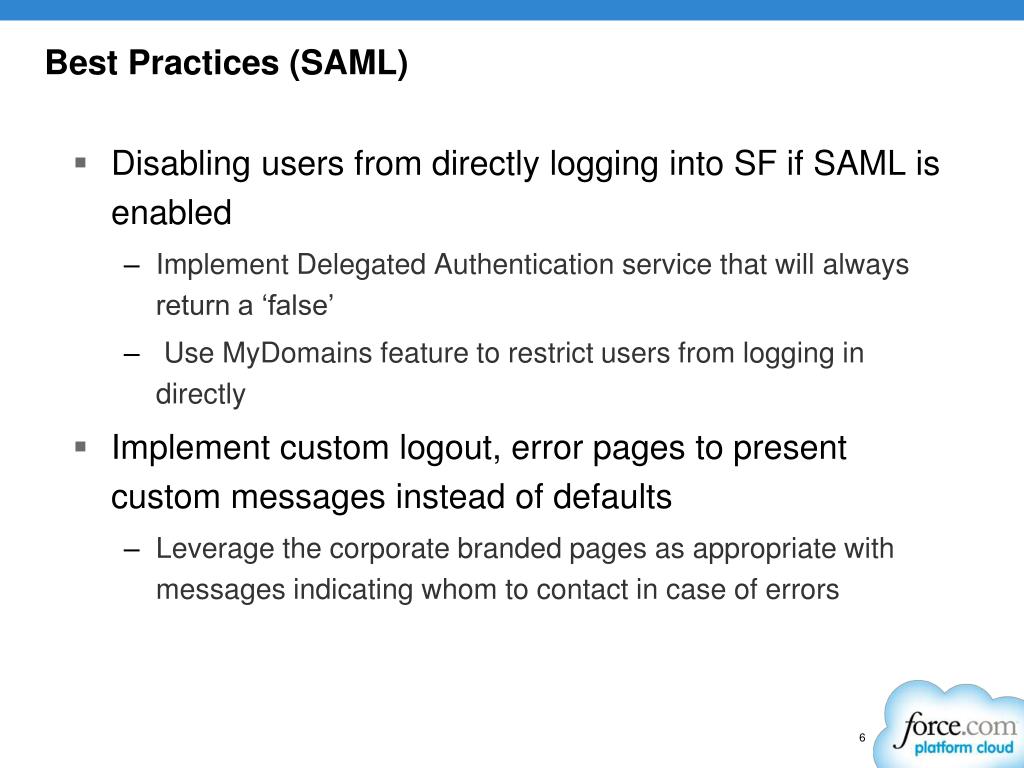 Best Practices (SAML)

▪ Disabling users from directly logging into SF if SAML is enabled

– Implement Delegated Authentication service that will always return a ‘false’

– Use MyDomains feature to restrict users from logging in directly

▪ Implement custom logout, error pages to present custom messages instead of defaults

– Leverage the corporate branded pages as appropriate with messages indicating whom to contact in case of errors

6

force.com
platform cloud